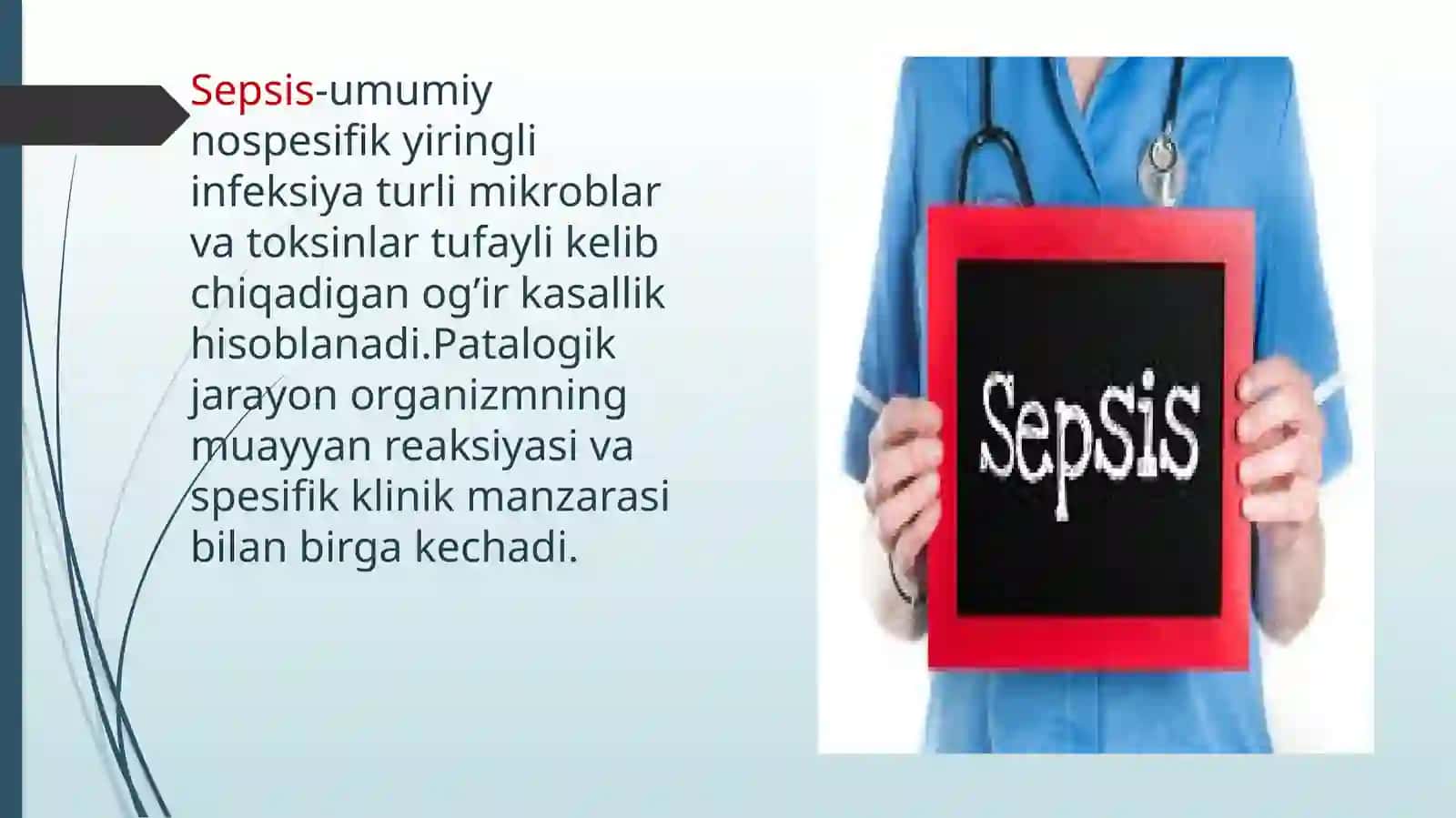 Sepsis-umumiy nospesifik yiringli infeksiya turli mikroblar va toksinlar tufayli kelib chiqadigan og’ir kasallik hisoblanadi.Patalogik jarayon organizmning muayyan reaksiyasi va spesifik klinik manzarasi bilan birga kechadi.

Sepsis